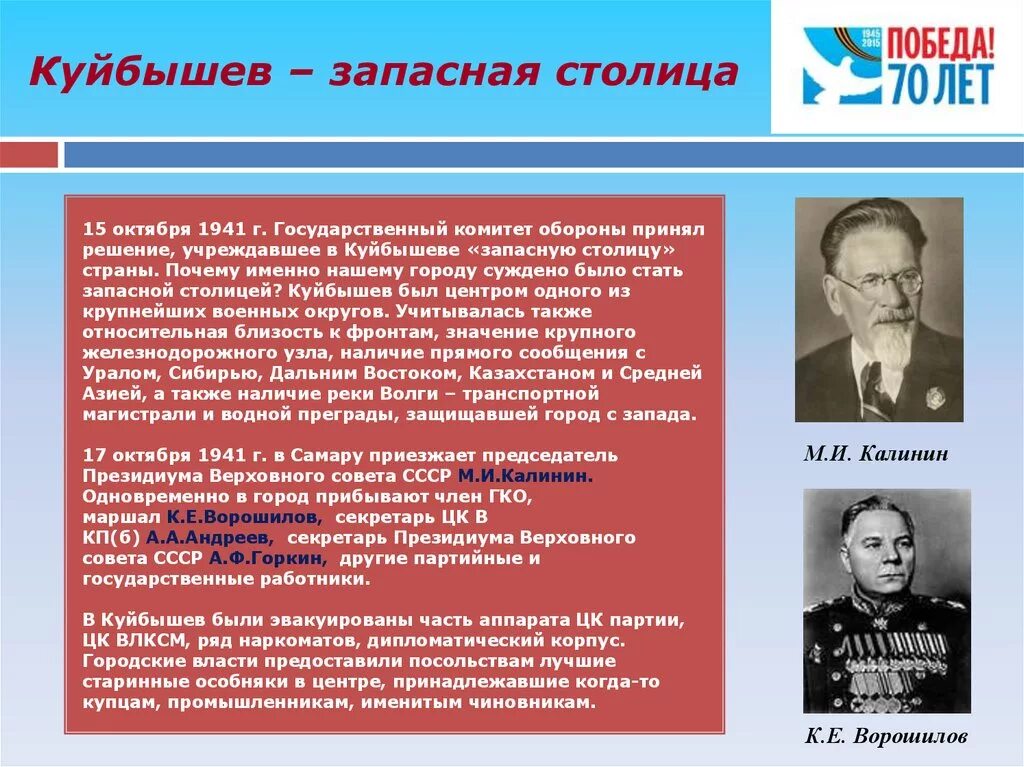 Куйбышев – запасная столица

1945 2015 ПОБЕДА! 70 ЛЕТ

15 октября 1941 г. Государственный комитет обороны принял решение, учреждавшее в Куйбышеве «запасную столицу» страны. Почему именно нашему городу суждено было стать запасной столицей? Куйбышев был центром одного из крупнейших военных округов. Учитывалась также относительная близость к фронтам, значение крупного железнодорожного узла, наличие прямого сообщения с Уралом, Сибирью, Дальним Востоком, Казахстаном и Средней Азией, а также наличие реки Волги – транспортной магистрали и водной преграды, защищавшей город с запада.

17 октября 1941 г. в Самару приезжает председатель Президиума Верховного совета СССР М.И.Калинин. Одновременно в город прибывают член ГКО, маршал К.Е.Ворошилов, секретарь ЦК В КП(б) А.А.Андреев, секретарь Президиума Верховного совета СССР А.Ф.Горкин, другие партийные и государственные работники.

В Куйбышев были эвакуированы часть аппарата ЦК партии, ЦК ВЛКСМ, ряд наркоматов, дипломатический корпус. Городские власти предоставили посольствам лучшие старинные особняки в центре, принадлежавшие когда-то купцам, промышленникам, именитым чиновникам.

М.И. Калинин

К.Е. Ворошилов